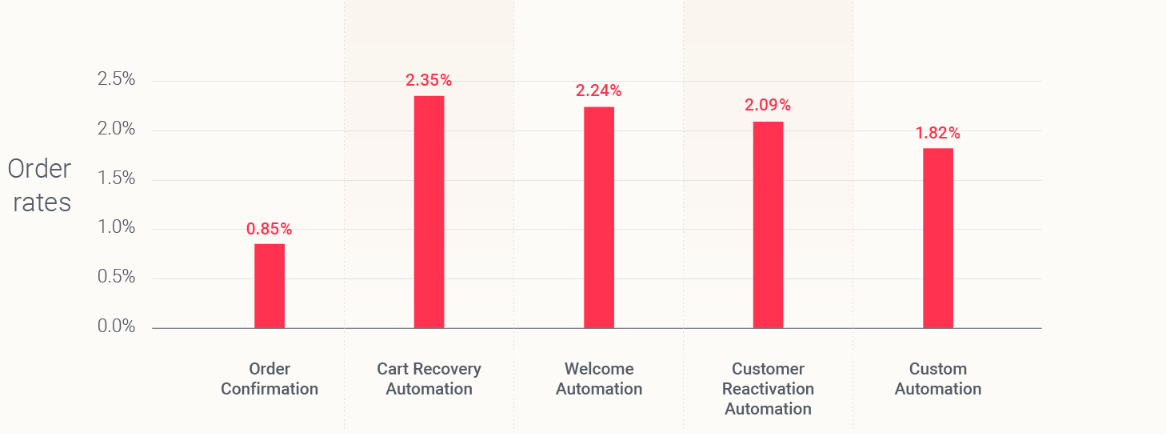 Order rates

2.5%
2.0%
1.5%
1.0%
0.5%
0.0%

0.85%
2.35%
2.24%
2.09%
1.82%

Order Confirmation

Cart Recovery Automation

Welcome Automation

Customer Reactivation Automation

Custom Automation